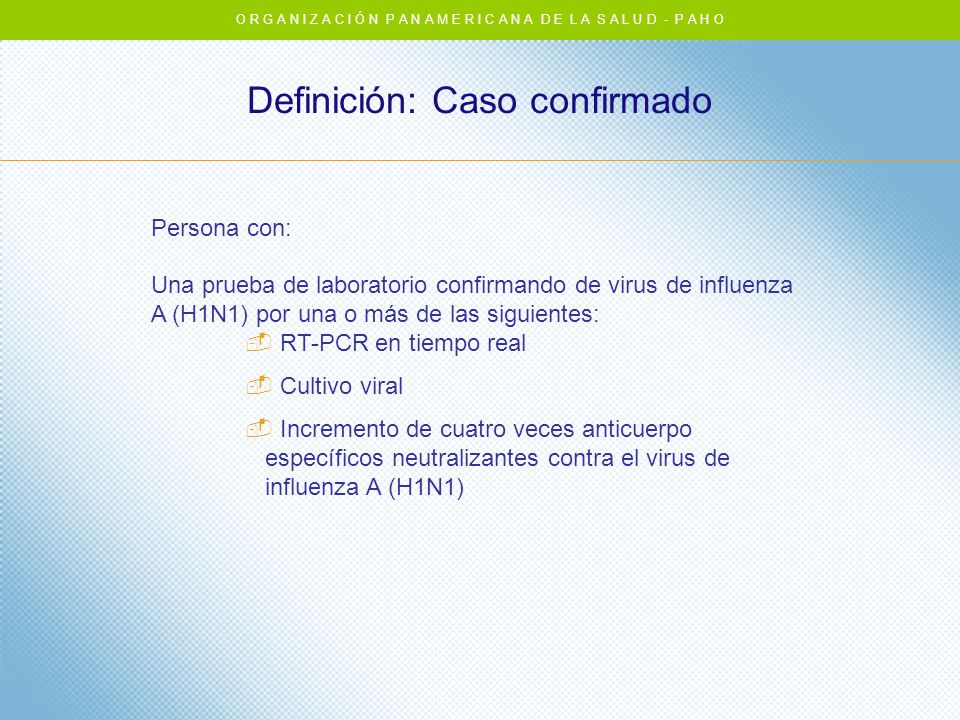 ORGANIZACIÓN PANAMERICANA DE LA SALUD - PAHO

Definición: Caso confirmado

Persona con:

Una prueba de laboratorio confirmando de virus de influenza A (H1N1) por una o más de las siguientes:

RT-PCR en tiempo real

Cultivo viral

Incremento de cuatro veces anticuerpo específicos neutralizantes contra el virus de influenza A (H1N1)